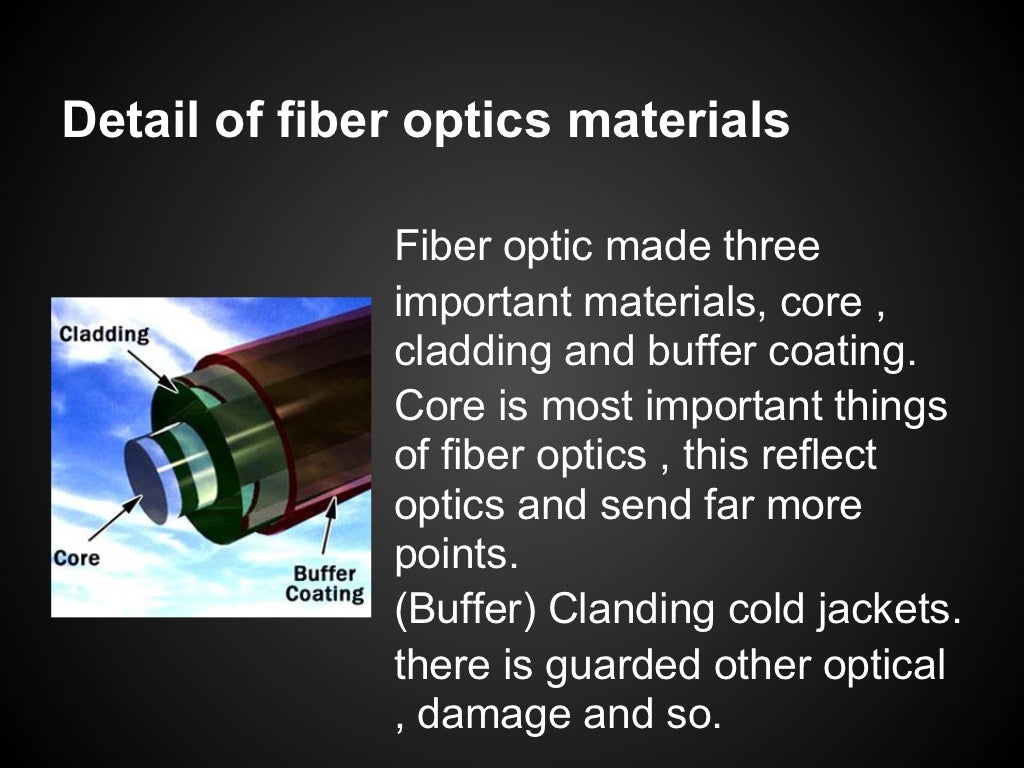 Detail of fiber optics materials

Cladding

Core

Buffer Coating

Fiber optic made three important materials, core , cladding and buffer coating.

Core is most important things of fiber optics , this reflect optics and send far more points.

(Buffer) Clanding cold jackets.

there is guarded other optical , damage and so.